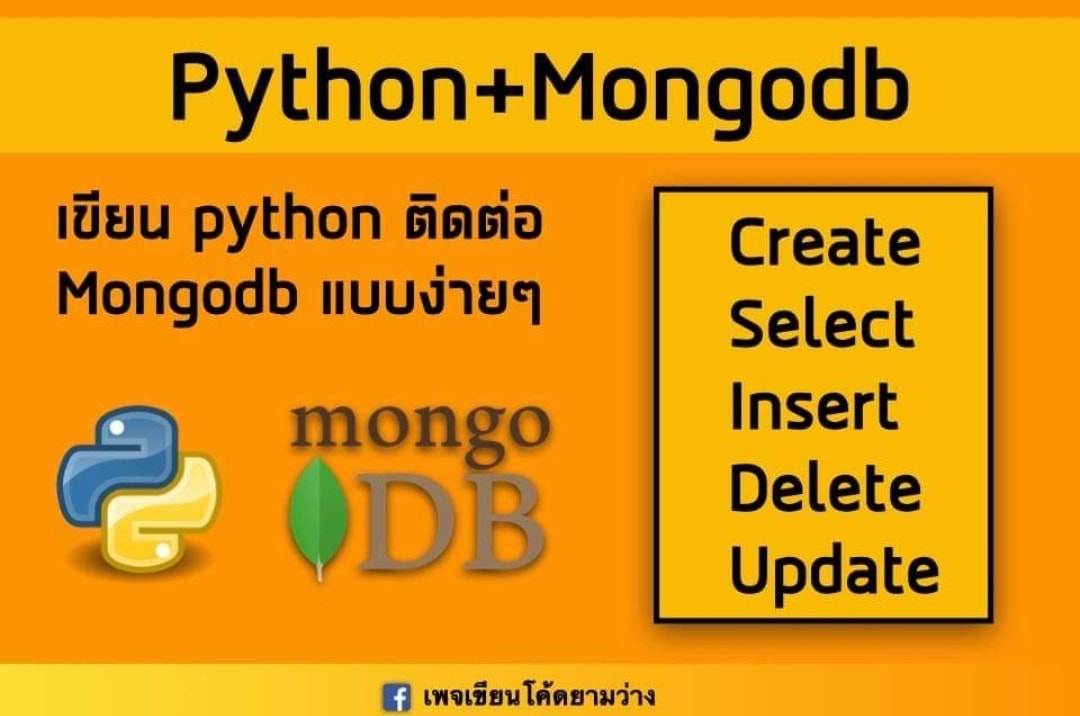 Python+Mongodb

เขียน python ติดต่อ Mongodb แบบง่ายๆ

mongo DB

Create
Select
Insert
Delete
Update

เพจเขียนโค้ดยามว่าง